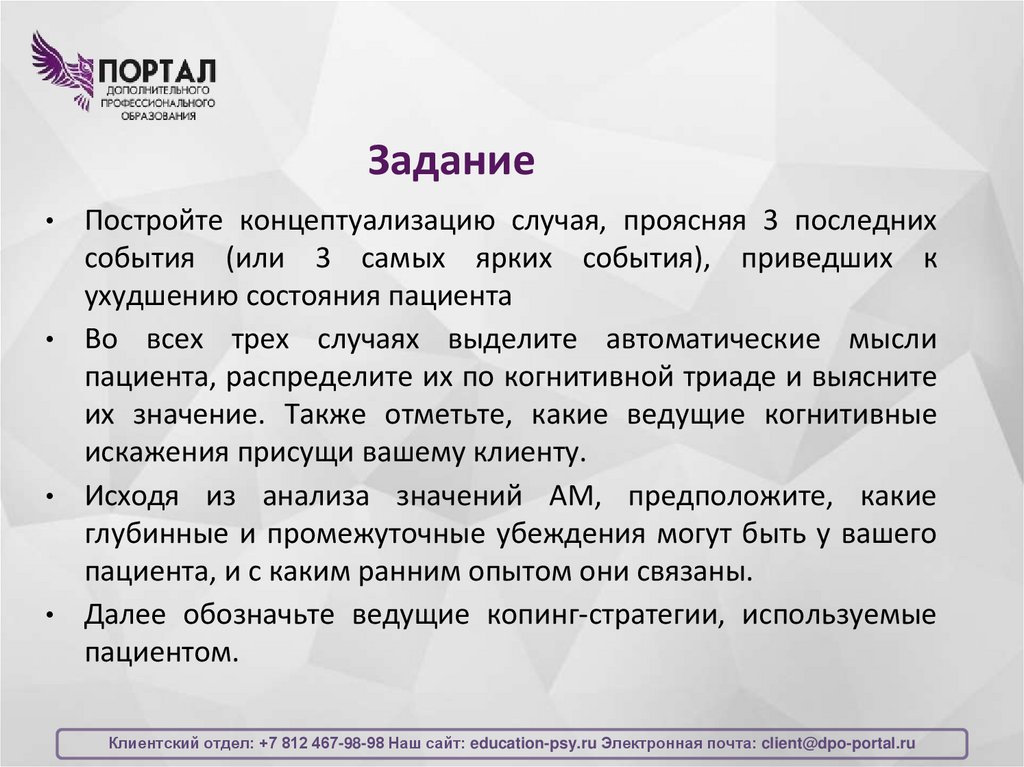 ПОРТАЛ
ДОПОЛНИТЕЛЬНОГО ПРОФЕССИОНАЛЬНОГО ОБРАЗОВАНИЯ

Задание

• Постройте концептуализацию случая, проясняя 3 последних события (или 3 самых ярких события), приведших к ухудшению состояния пациента

• Во всех трех случаях выделите автоматические мысли пациента, распределите их по когнитивной триаде и выясните их значение. Также отметьте, какие ведущие когнитивные искажения присущи вашему клиенту.

• Исходя из анализа значений АМ, предположите, какие глубинные и промежуточные убеждения могут быть у вашего пациента, и с каким ранним опытом они связаны.

• Далее обозначьте ведущие копинг-стратегии, используемые пациентом.

Клиентский отдел: +7 812 467-98-98 Наш сайт: education-psy.ru Электронная почта: client@dpo-portal.ru